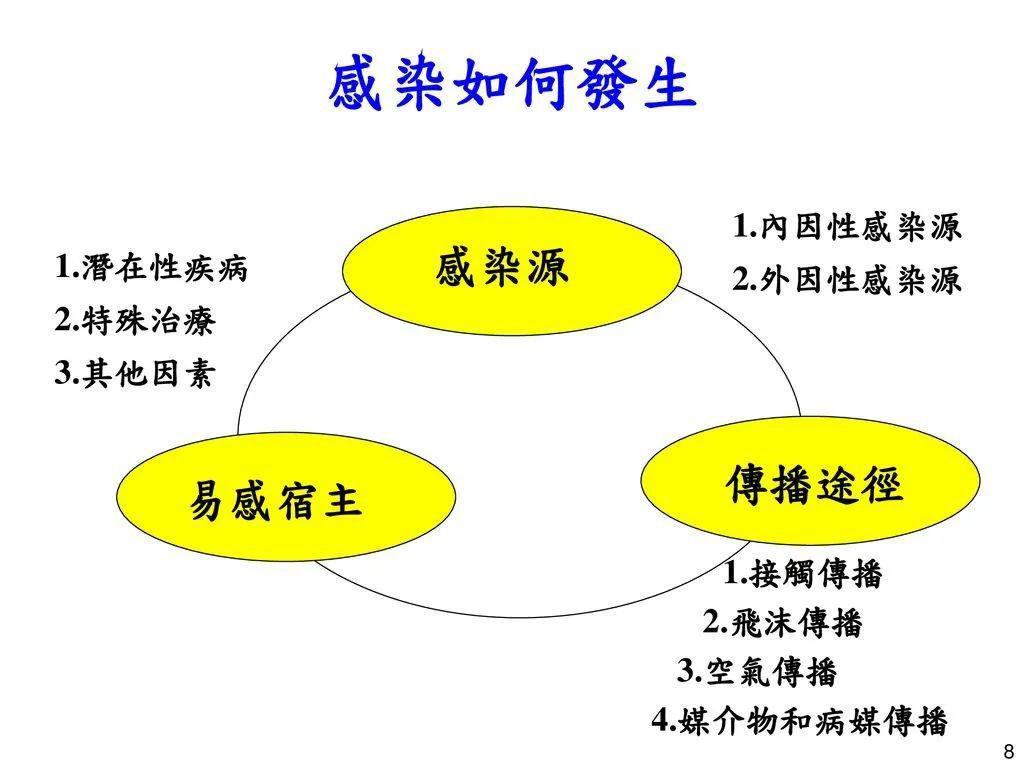 感染如何發生

1.潛在性疾病
2.特殊治療
3.其他因素

感染源

1.內因性感染源
2.外因性感染源

易感宿主

傳播途徑

1.接觸傳播
2.飛沫傳播
3.空氣傳播
4.媒介物和病媒傳播

8